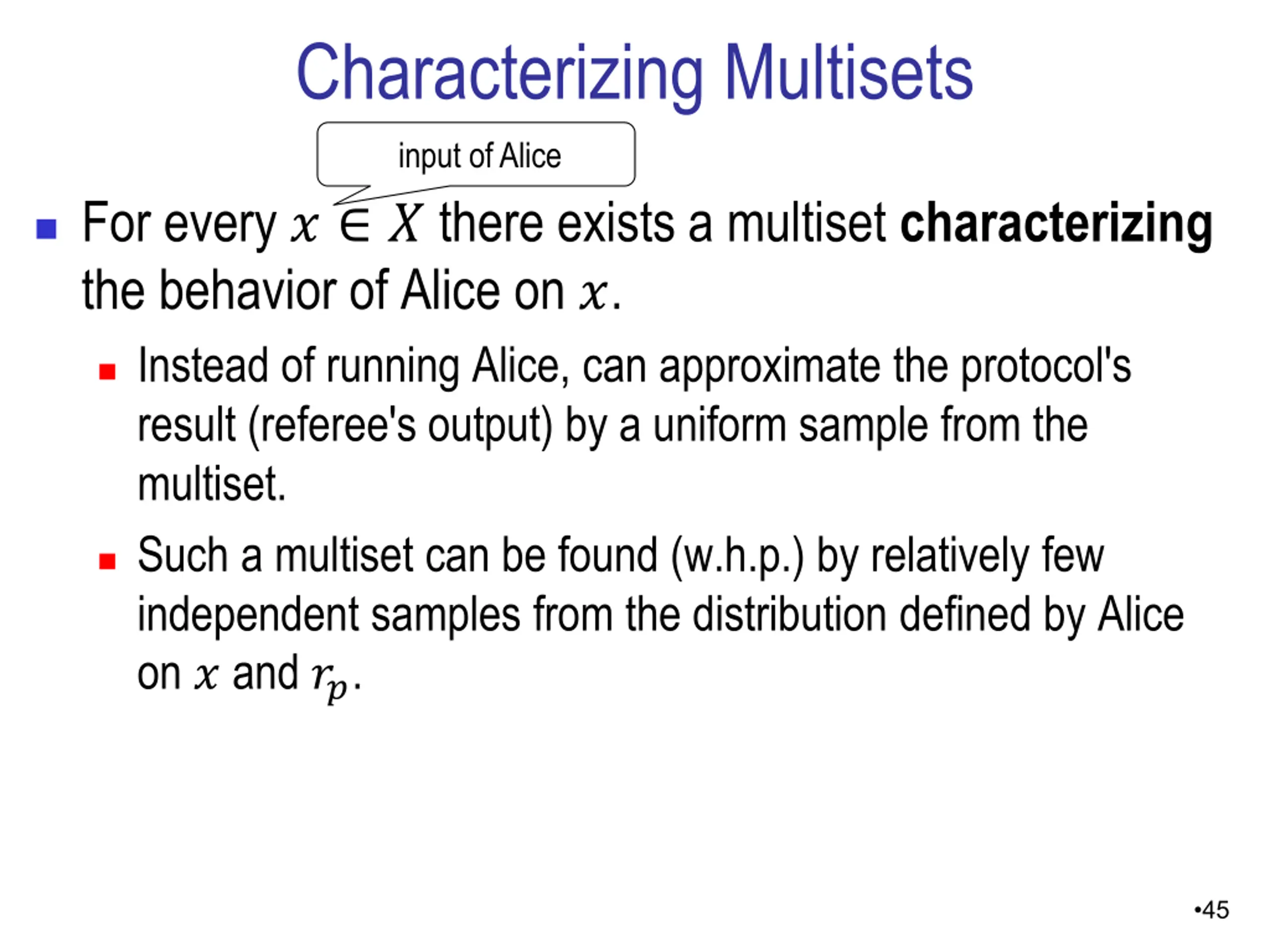 Characterizing Multisets

input of Alice

For every $x \in X$ there exists a multiset **characterizing** the behavior of Alice on $x$.

Instead of running Alice, can approximate the protocol's result (referee's output) by a uniform sample from the multiset.

Such a multiset can be found (w.h.p.) by relatively few independent samples from the distribution defined by Alice on $x$ and $r_p$.

•45